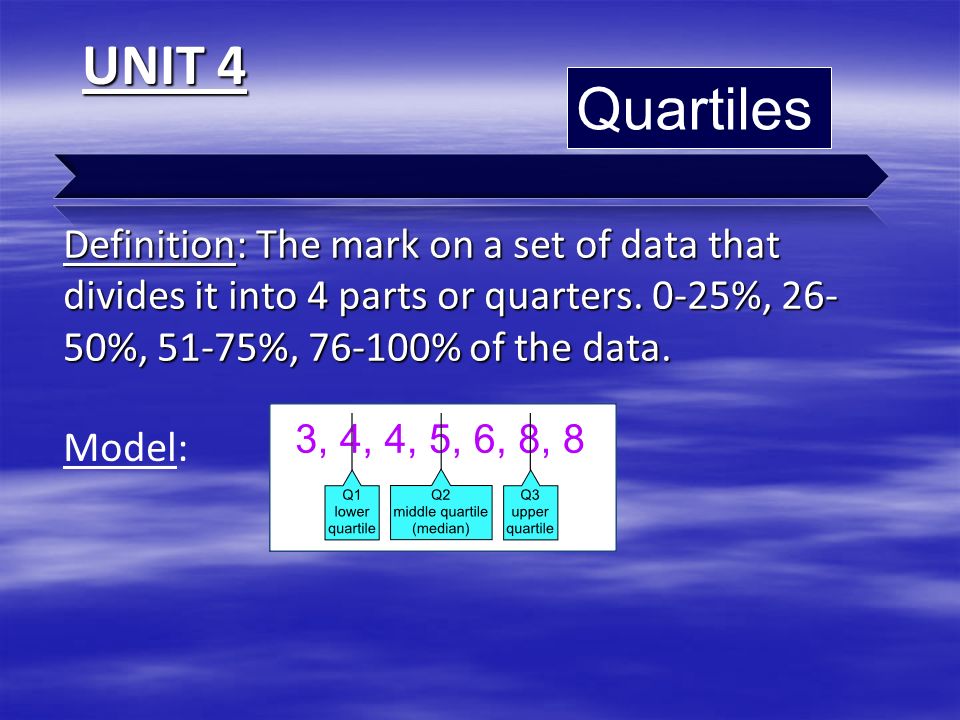 UNIT 4

Quartiles

Definition: The mark on a set of data that divides it into 4 parts or quarters. 0-25%, 26-50%, 51-75%, 76-100% of the data.

Model:

3, 4, 4, 5, 6, 8, 8

Q1
lower
quartile

Q2
middle quartile
(median)

Q3
upper
quartile